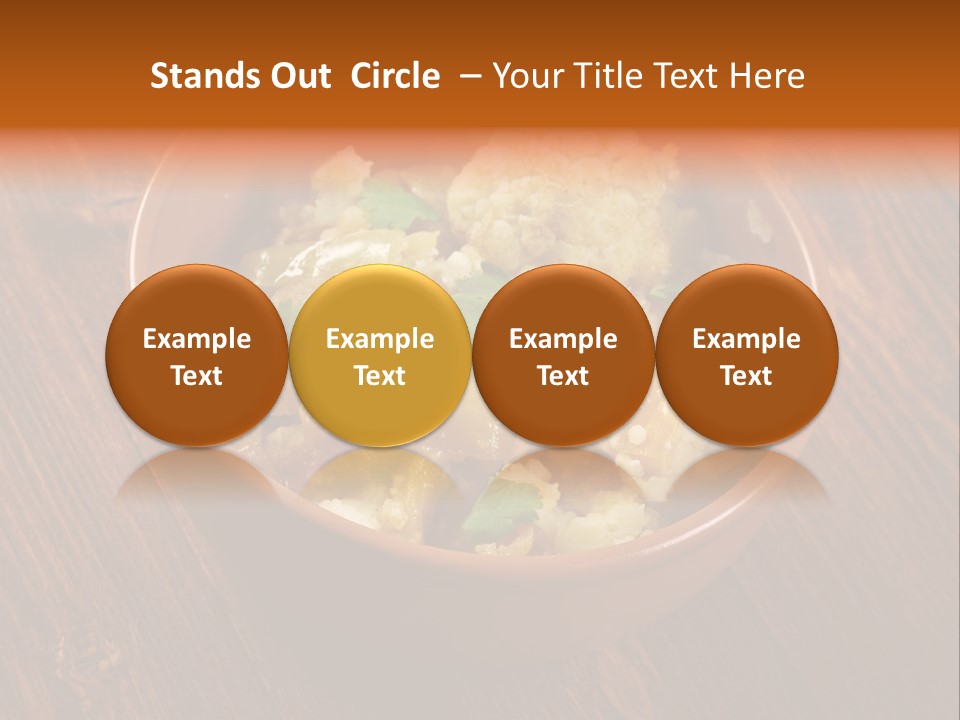 Stands Out Circle – Your Title Text Here

Example Text

Example Text

Example Text

Example Text